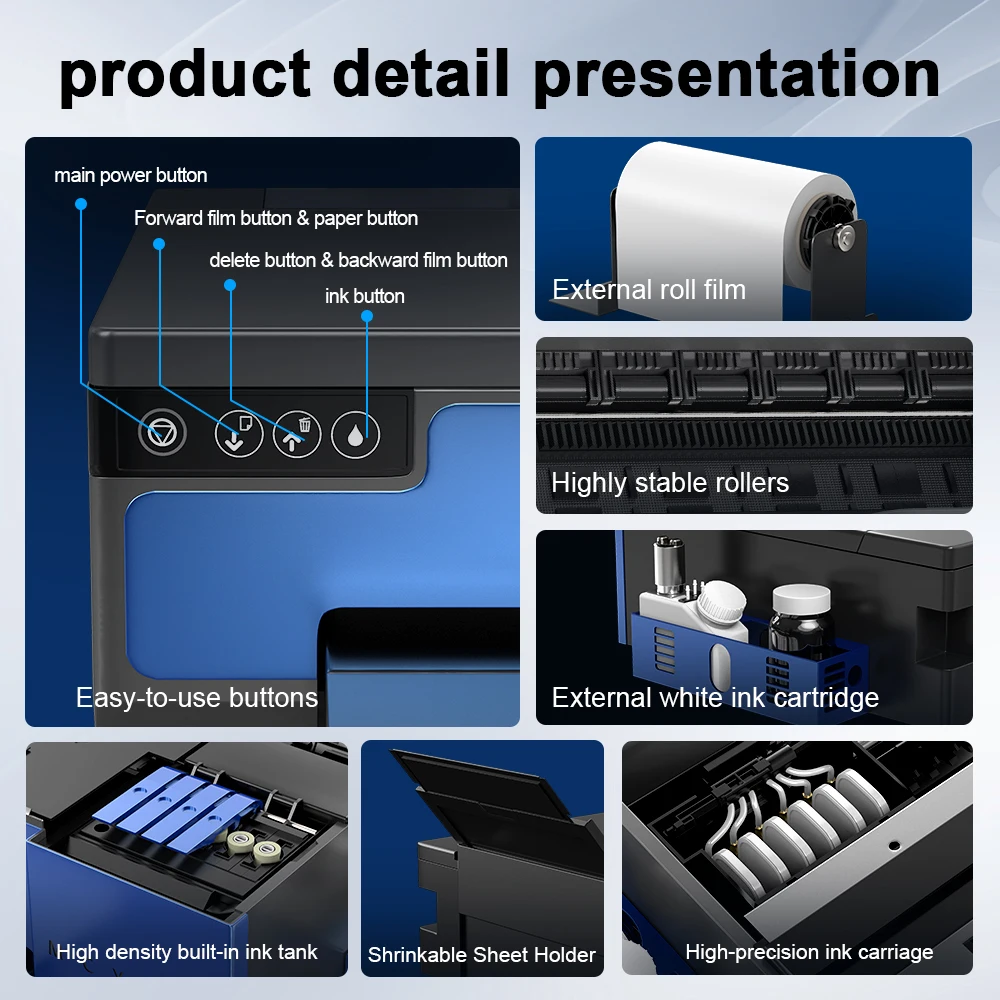 product detail presentation

main power button

Forward film button & paper button

delete button & backward film button

ink button

Easy-to-use buttons

External roll film

Highly stable rollers

External white ink cartridge

High density built-in ink tank

Shrinkable Sheet Holder

High-precision ink carriage